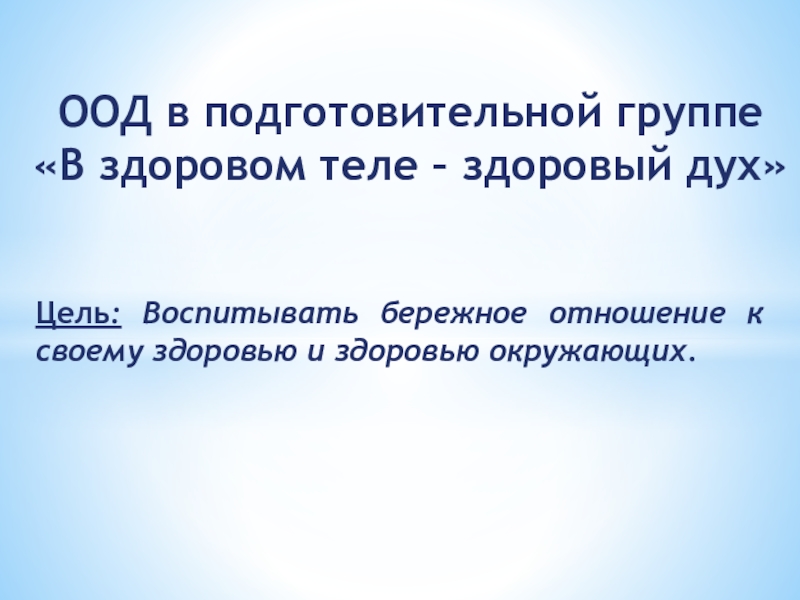 ООД в подготовительной группе «В здоровом теле – здоровый дух»

Цель: Воспитывать бережное отношение к своему здоровью и здоровью окружающих.